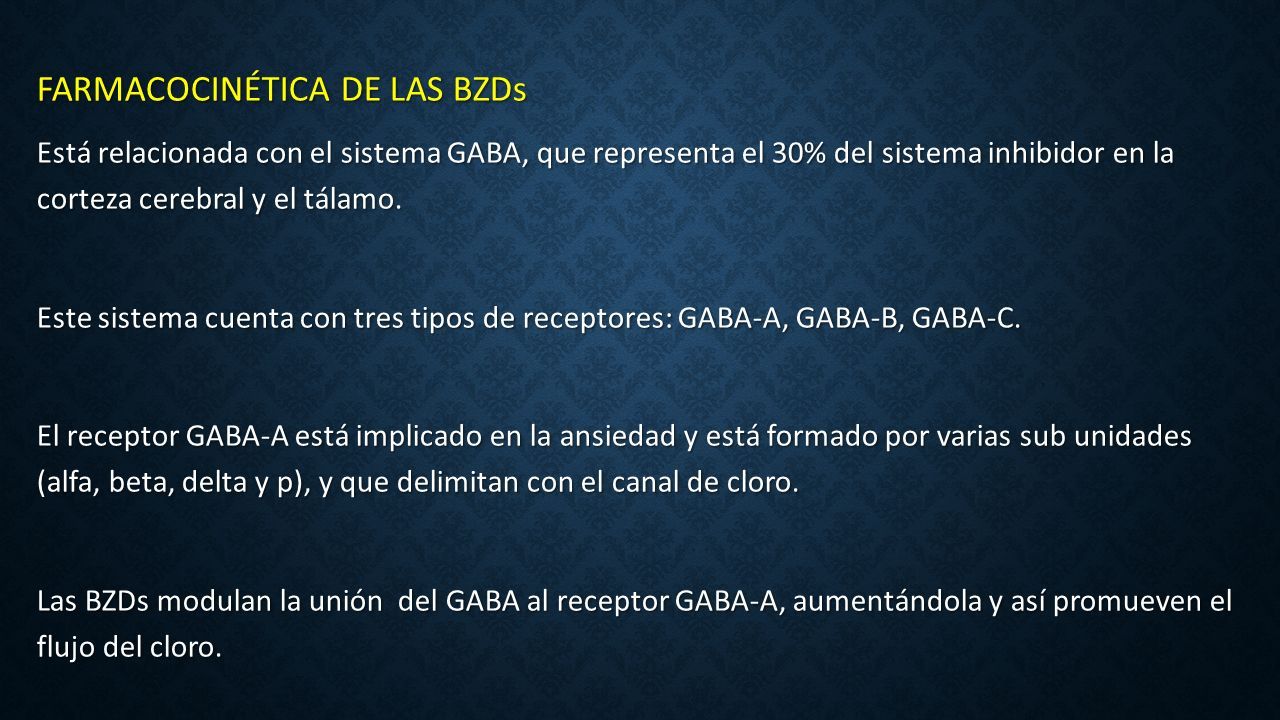 FARMACOCINÉTICA DE LAS BZDs

Está relacionada con el sistema GABA, que representa el 30% del sistema inhibidor en la corteza cerebral y el tálamo.

Este sistema cuenta con tres tipos de receptores: GABA-A, GABA-B, GABA-C.

El receptor GABA-A está implicado en la ansiedad y está formado por varias sub unidades (alfa, beta, delta y p), y que delimitan con el canal de cloro.

Las BZDs modulan la unión del GABA al receptor GABA-A, aumentándola y así promueven el flujo del cloro.